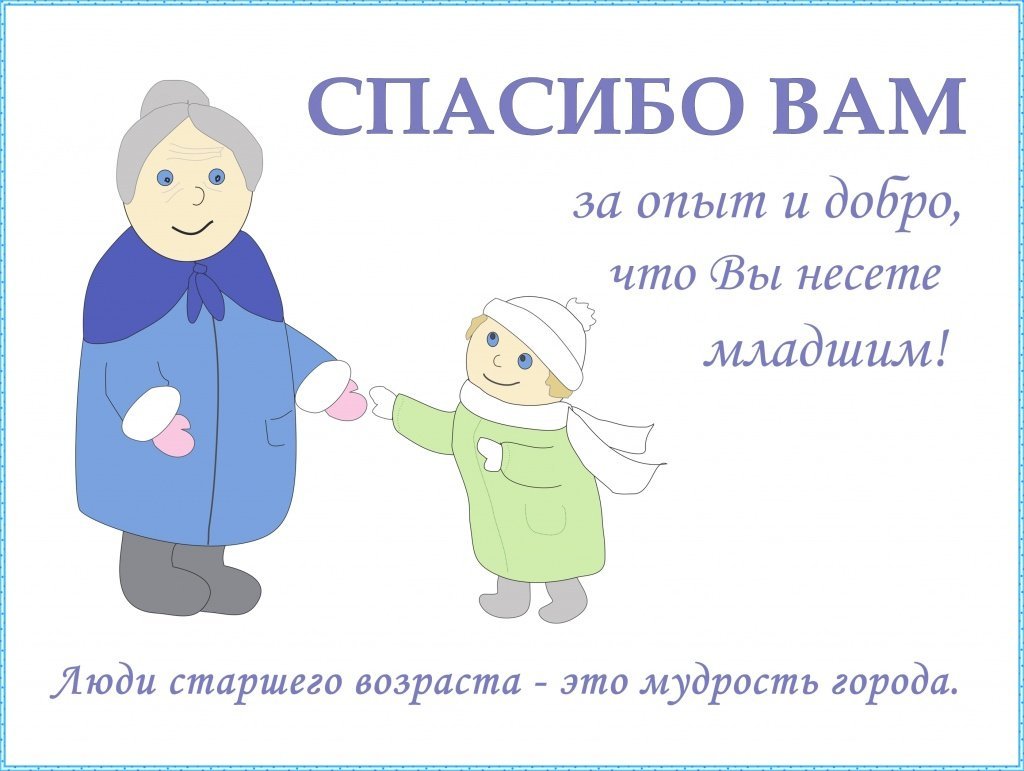 СПАСИБО ВАМ

за опыт и добро, что Вы несете младшим!

Люди старшего возраста - это мудрость города.